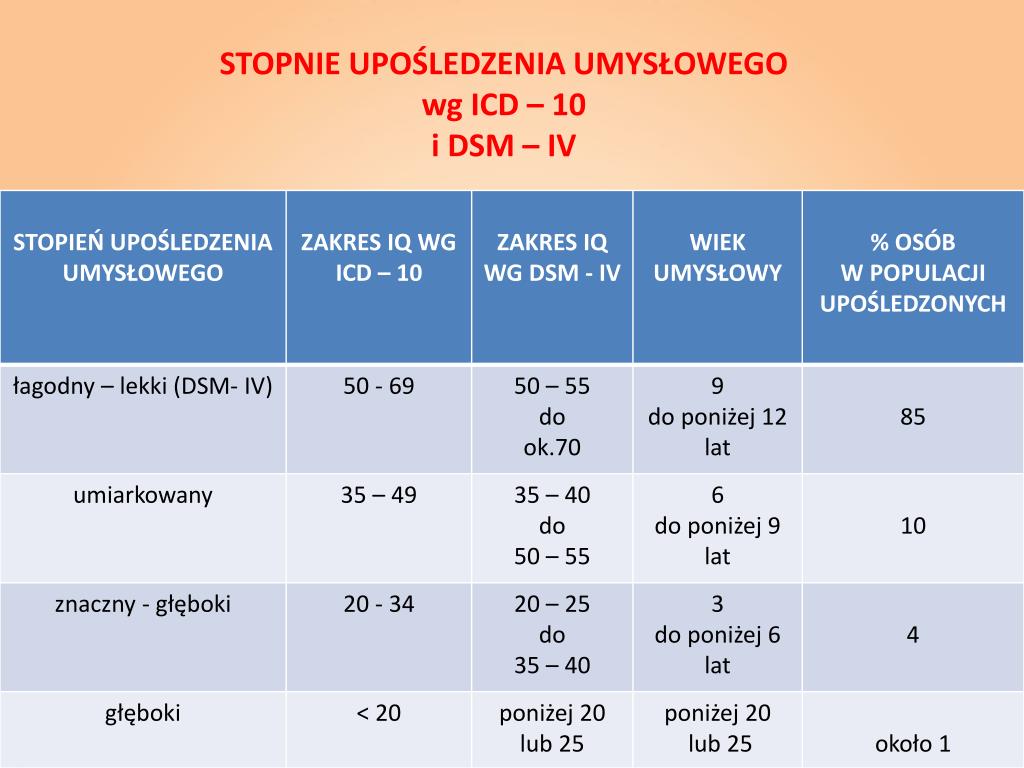 STOPNIE UPOŚLEDZENIA UMYSŁOWEGO
wg ICD – 10
i DSM – IV

| STOPIEŃ UPOŚLEDZENIA UMYSŁOWEGO | ZAKRES IQ WG ICD – 10 | ZAKRES IQ WG DSM - IV | WIEK UMYSŁOWY | % OSÓB W POPULACJI UPOŚLEDZONYCH |
|---|---|---|---|---|
| łagodny – lekki (DSM- IV) | 50 - 69 | 50 – 55 do ok.70 | 9 do poniżej 12 lat | 85 |
| umiarkowany | 35 – 49 | 35 – 40 do 50 – 55 | 6 do poniżej 9 lat | 10 |
| znaczny - głęboki | 20 - 34 | 20 – 25 do 35 – 40 | 3 do poniżej 6 lat | 4 |
| głęboki | < 20 | poniżej 20 lub 25 | poniżej 20 lub 25 | około 1 |